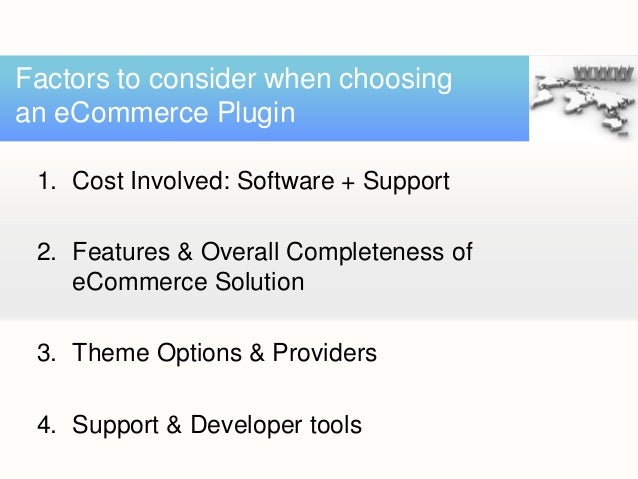 Factors to consider when choosing an eCommerce Plugin

WWW

1. Cost Involved: Software + Support

2. Features & Overall Completeness of eCommerce Solution

3. Theme Options & Providers

4. Support & Developer tools